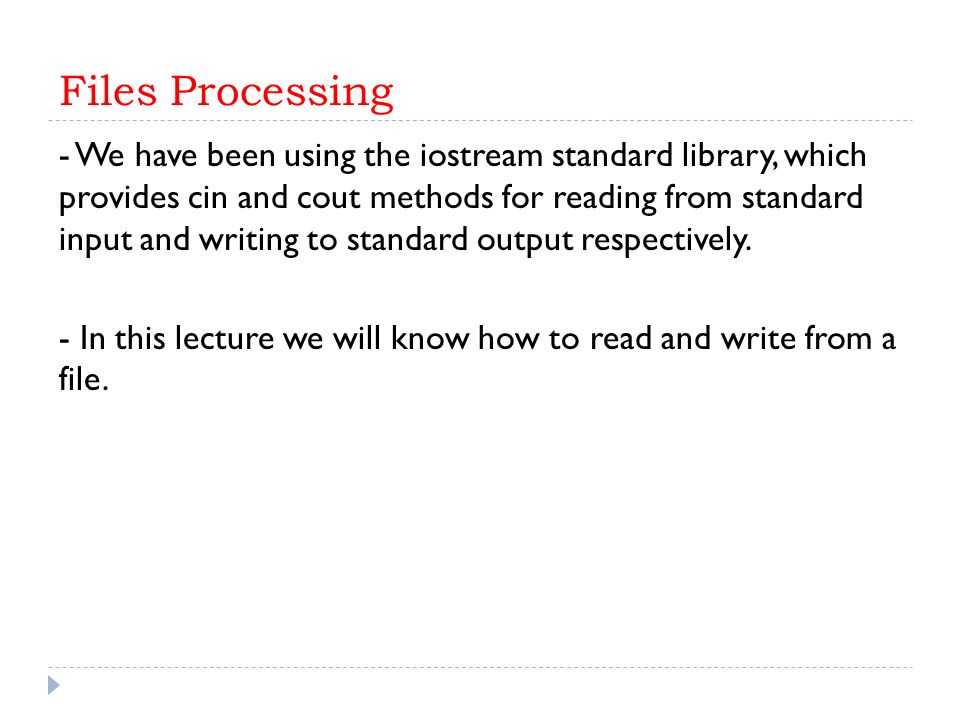 Files Processing

- We have been using the iostream standard library, which provides cin and cout methods for reading from standard input and writing to standard output respectively.

- In this lecture we will know how to read and write from a file.